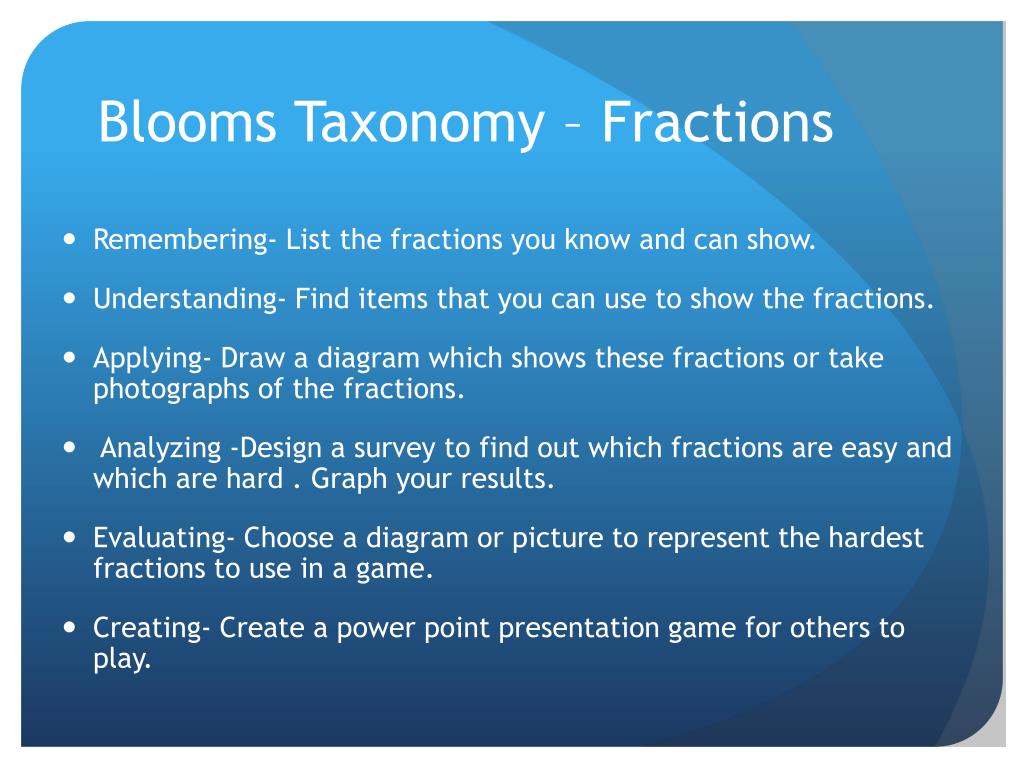 Blooms Taxonomy – Fractions

- Remembering- List the fractions you know and can show.
- Understanding- Find items that you can use to show the fractions.
- Applying- Draw a diagram which shows these fractions or take photographs of the fractions.
- Analyzing -Design a survey to find out which fractions are easy and which are hard . Graph your results.
- Evaluating- Choose a diagram or picture to represent the hardest fractions to use in a game.
- Creating- Create a power point presentation game for others to play.